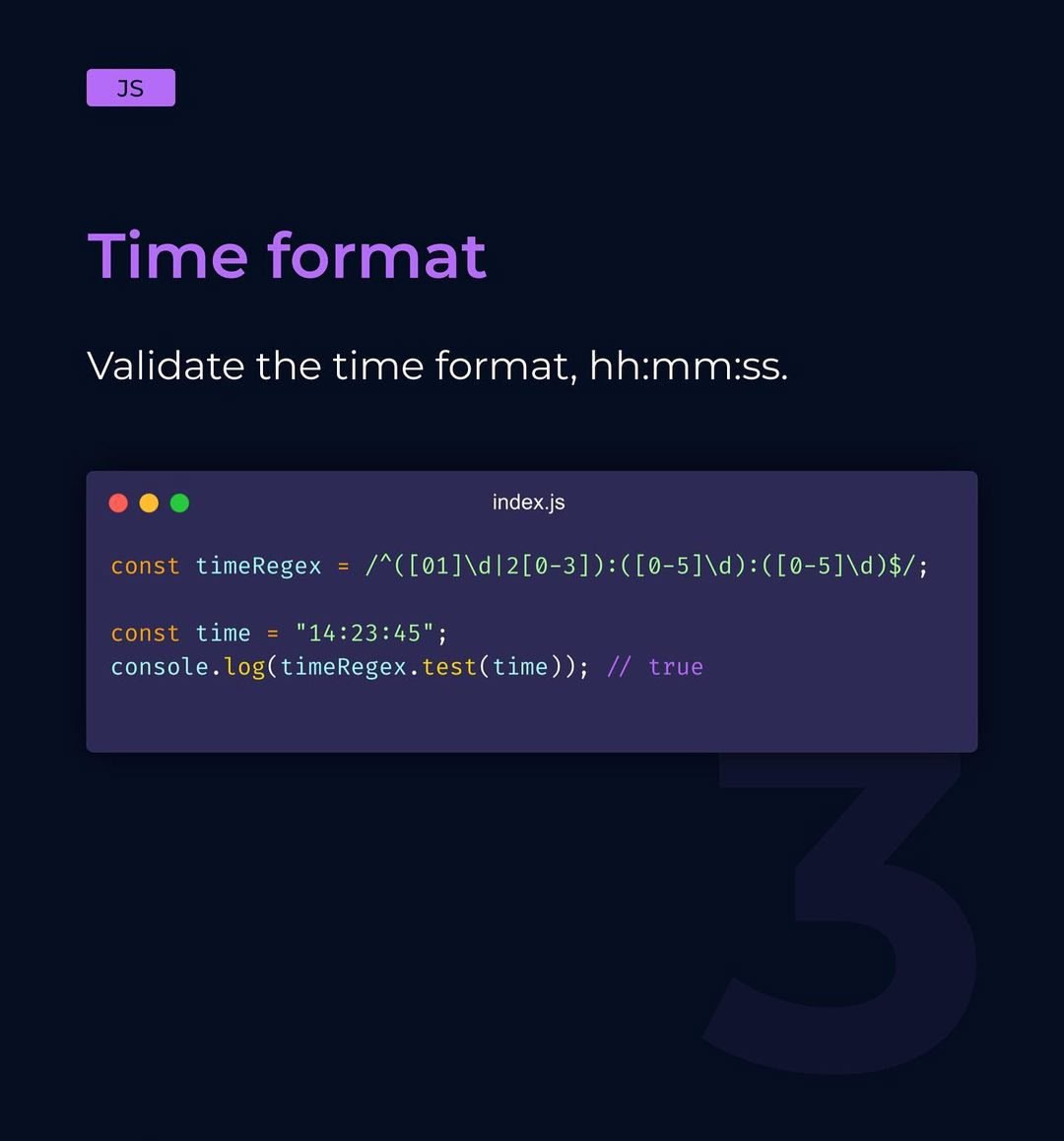 JS

Time format

Validate the time format, hh:mm:ss.

index.js

const timeRegex = /^([01]\d|2[0-3]):([0-5]\d):([0-5]\d)$/;

const time = "14:23:45";
console.log(timeRegex.test(time)); // true

3